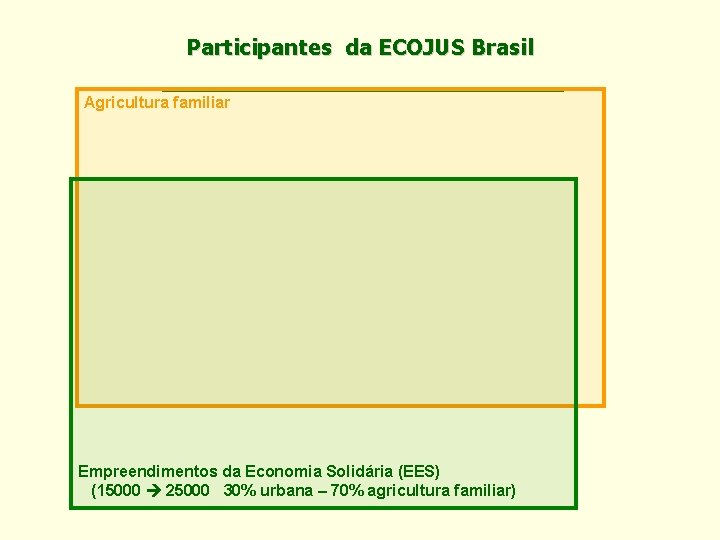 Participantes da ECOJUS Brasil

Agricultura familiar

Empreendimentos da Economia Solidária (EES)
(15000 → 25000 30% urbana – 70% agricultura familiar)